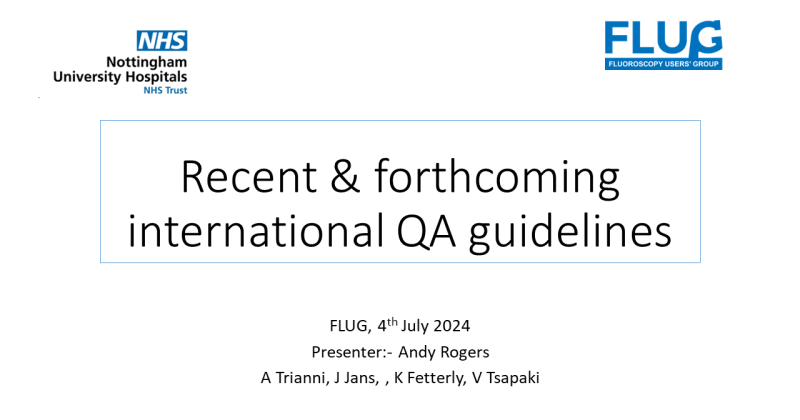 NHS
Nottingham
University Hospitals
NHS Trust

FLUG
FLUOROSCOPY USERS' GROUP

Recent & forthcoming international QA guidelines

FLUG, 4$^{th}$ July 2024
Presenter:- Andy Rogers
A Trianni, J Jans, , K Fetterly, V Tsapaki